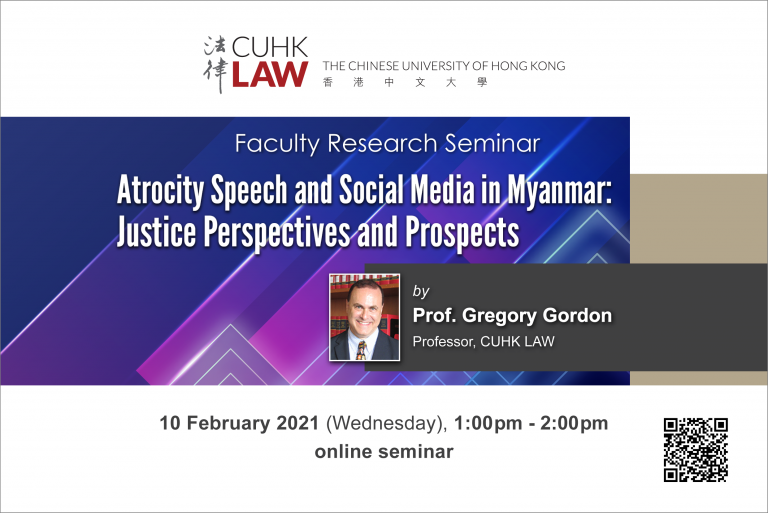 法律 CUHK LAW THE CHINESE UNIVERSITY OF HONG KONG 香港中文大學

Faculty Research Seminar

Atrocity Speech and Social Media in Myanmar: Justice Perspectives and Prospects

by
Prof. Gregory Gordon
Professor, CUHK LAW

10 February 2021 (Wednesday), 1:00pm - 2:00pm
online seminar